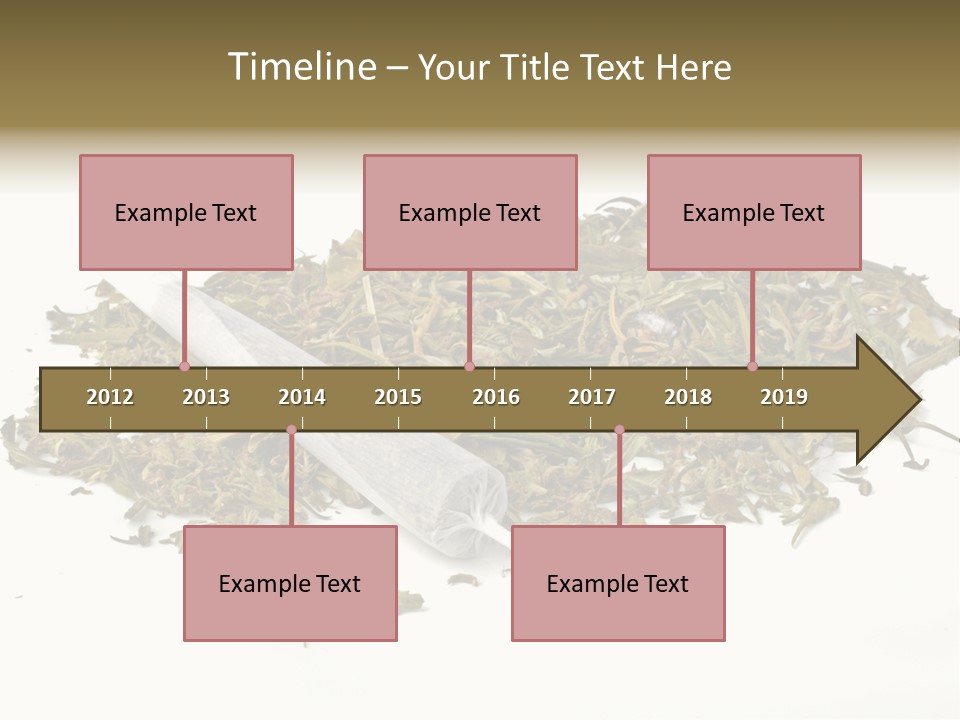 Timeline – Your Title Text Here

Example Text

Example Text

Example Text

2012 2013 2014 2015 2016 2017 2018 2019

Example Text

Example Text